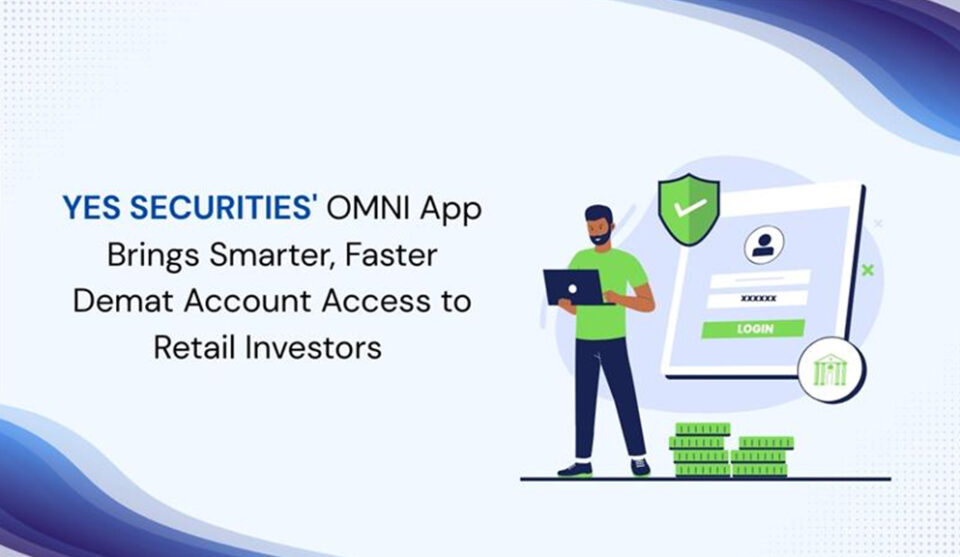 YES SECURITIES' OMNI App Brings Smarter, Faster Demat Account Access to Retail Investors

xxxxxx

LOGIN